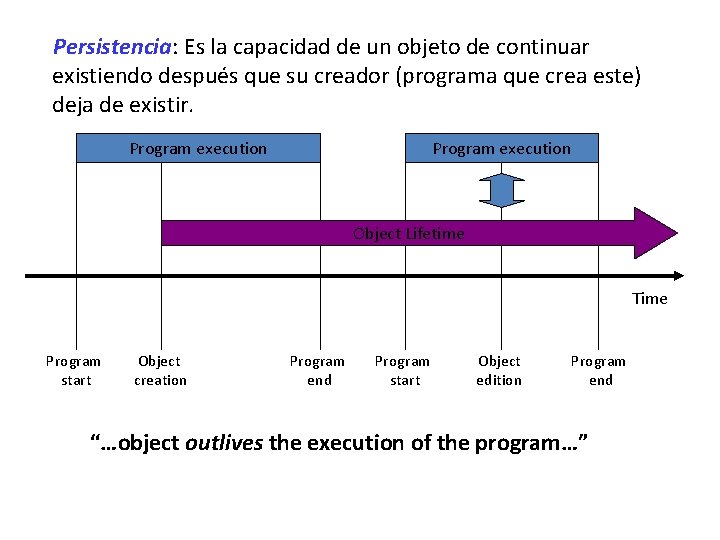 Persistencia: Es la capacidad de un objeto de continuar existiendo después que su creador (programa que crea este) deja de existir.

Program execution

Program execution

Object Lifetime

Time

Program
start

Object
creation

Program
end

Program
start

Object
edition

Program
end

"...object outlives the execution of the program..."